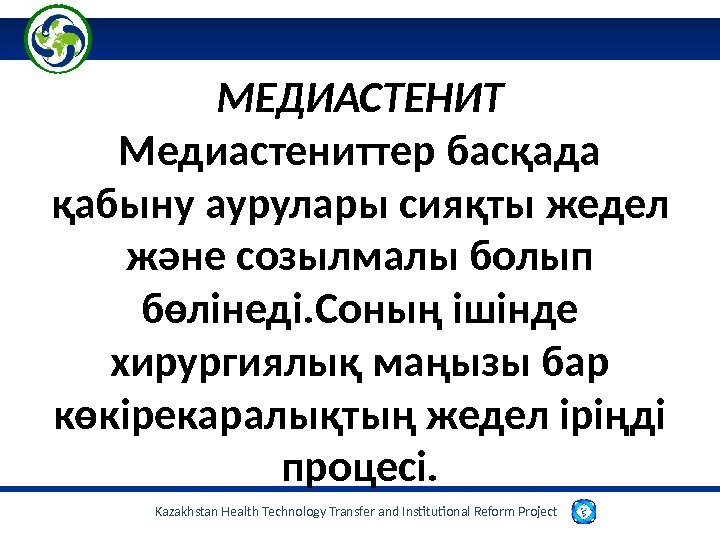 МЕДИАСТЕНИТ

Медиастениттер басқада қабыну аурулары сияқты жедел және созылмалы болып бөлінеді.Соның ішінде хирургиялық маңызы бар көкірекаралықтың жедел іріңді процесі.

Kazakhstan Health Technology Transfer and Institutional Reform Project